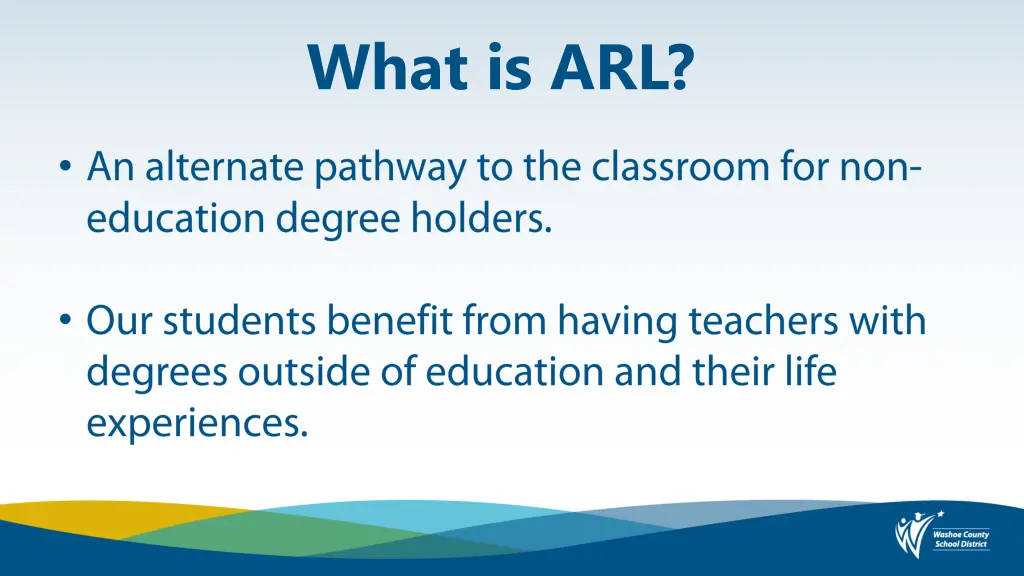 What is ARL?

• An alternate pathway to the classroom for non-education degree holders.

• Our students benefit from having teachers with degrees outside of education and their life experiences.

Washoe County School District